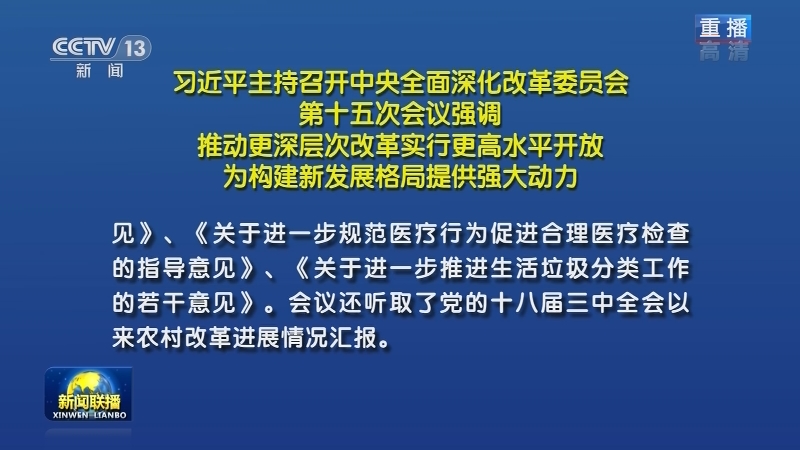 CCTV 13
新闻

重播
高清

习近平主持召开中央全面深化改革委员会
第十五次会议强调
推动更深层次改革实行更高水平开放
为构建新发展格局提供强大动力

见》、《关于进一步规范医疗行为促进合理医疗检查的指导意见》、《关于进一步推进生活垃圾分类工作的若干意见》。会议还听取了党的十八届三中全会以来农村改革进展情况汇报。

新闻联播
XINWEN LIANBO